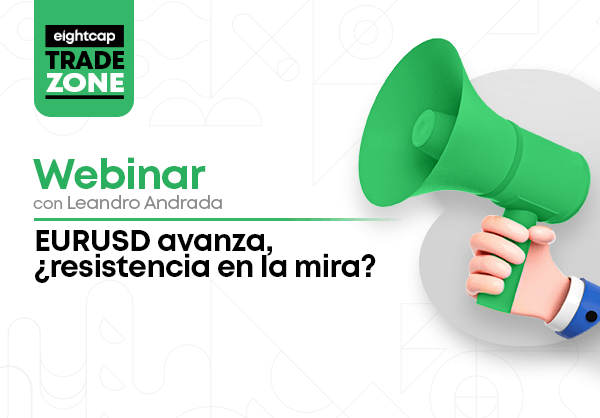 eightcap
TRADE
ZONE

Webinar
con Leandro Andrada

EURUSD avanza, ¿resistencia en la mira?